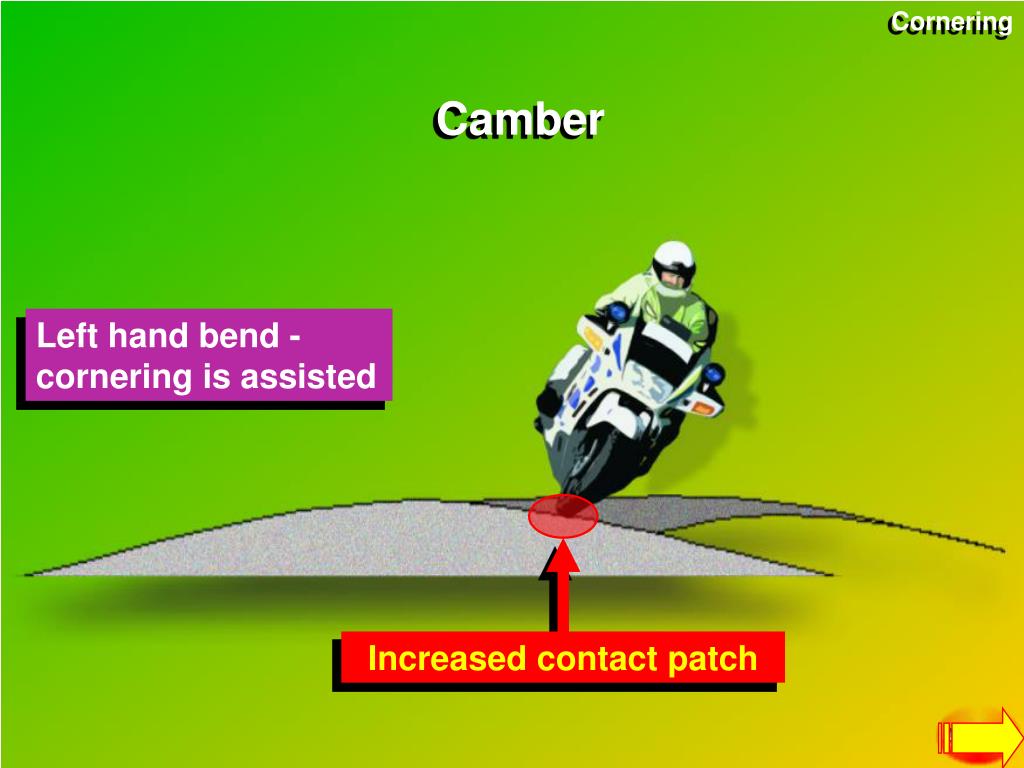 Cornering

Camber

Left hand bend - cornering is assisted

Increased contact patch